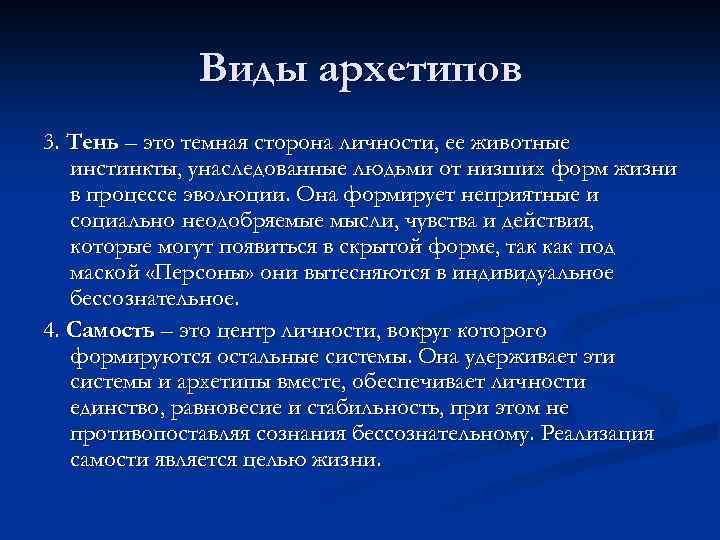 Виды архетипов

3. Тень – это темная сторона личности, ее животные инстинкты, унаследованные людьми от низших форм жизни в процессе эволюции. Она формирует неприятные и социально неодобряемые мысли, чувства и действия, которые могут появиться в скрытой форме, так как под маской «Персоны» они вытесняются в индивидуальное бессознательное.

4. Самость – это центр личности, вокруг которого формируются остальные системы. Она удерживает эти системы и архетипы вместе, обеспечивает личности единство, равновесие и стабильность, при этом не противопоставляя сознания бессознательному. Реализация самости является целью жизни.